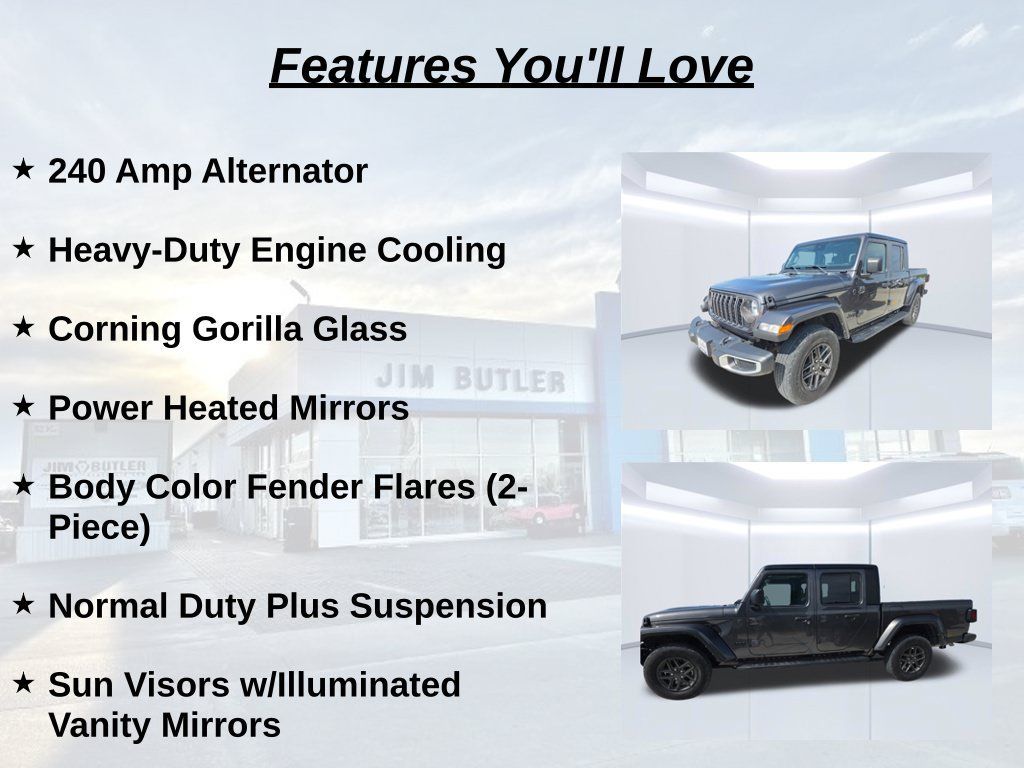 Features You'll Love

★ 240 Amp Alternator

★ Heavy-Duty Engine Cooling

★ Corning Gorilla Glass

★ Power Heated Mirrors

★ Body Color Fender Flares (2-Piece)

★ Normal Duty Plus Suspension

★ Sun Visors w/Illuminated Vanity Mirrors

JIM BUTLER

JIM BUTLER